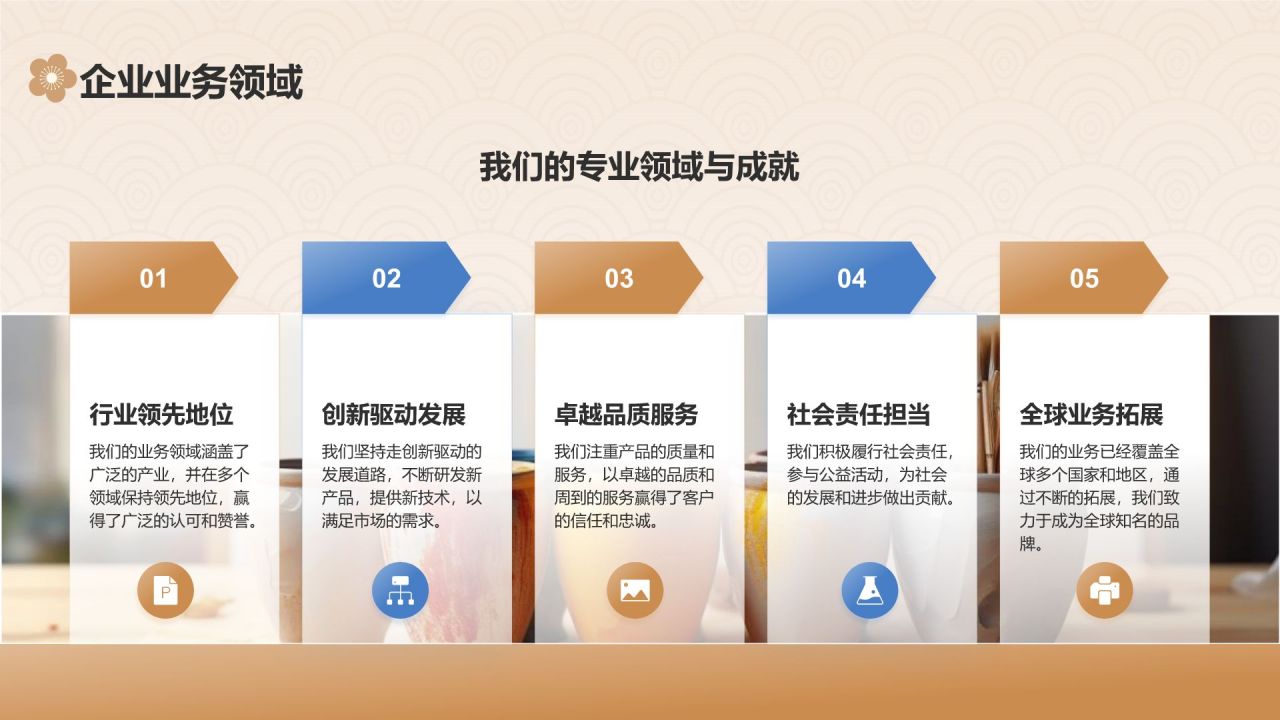 企业业务领域

我们的专业领域与成就

01

行业领先地位

我们的业务领域涵盖了广泛的产业，并在多个领域保持领先地位，赢得了广泛的认可和赞誉。

02

创新驱动发展

我们坚持走创新驱动的发展道路，不断研发新产品，提供新技术，以满足市场的需求。

03

卓越品质服务

我们注重产品的质量和服务，以卓越的品质和周到的服务赢得了客户的信任和忠诚。

04

社会责任担当

我们积极履行社会责任，参与公益活动，为社会的发展和进步做出贡献。

05

全球业务拓展

我们的业务已经覆盖全球多个国家和地区，通过不断的拓展，我们致力于成为全球知名的品牌。